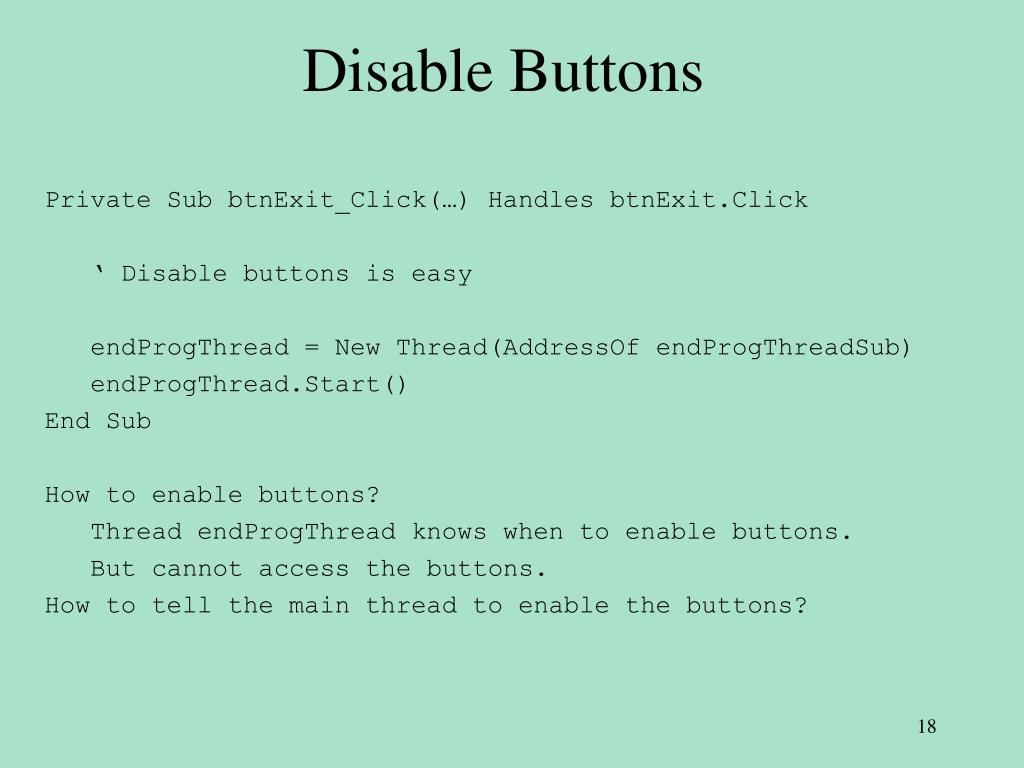 Disable Buttons

Private Sub btnExit_Click(…) Handles btnExit.Click

‘ Disable buttons is easy

endProgThread = New Thread(AddressOf endProgThreadSub)
endProgThread.Start()
End Sub

How to enable buttons?
Thread endProgThread knows when to enable buttons.
But cannot access the buttons.
How to tell the main thread to enable the buttons?

18